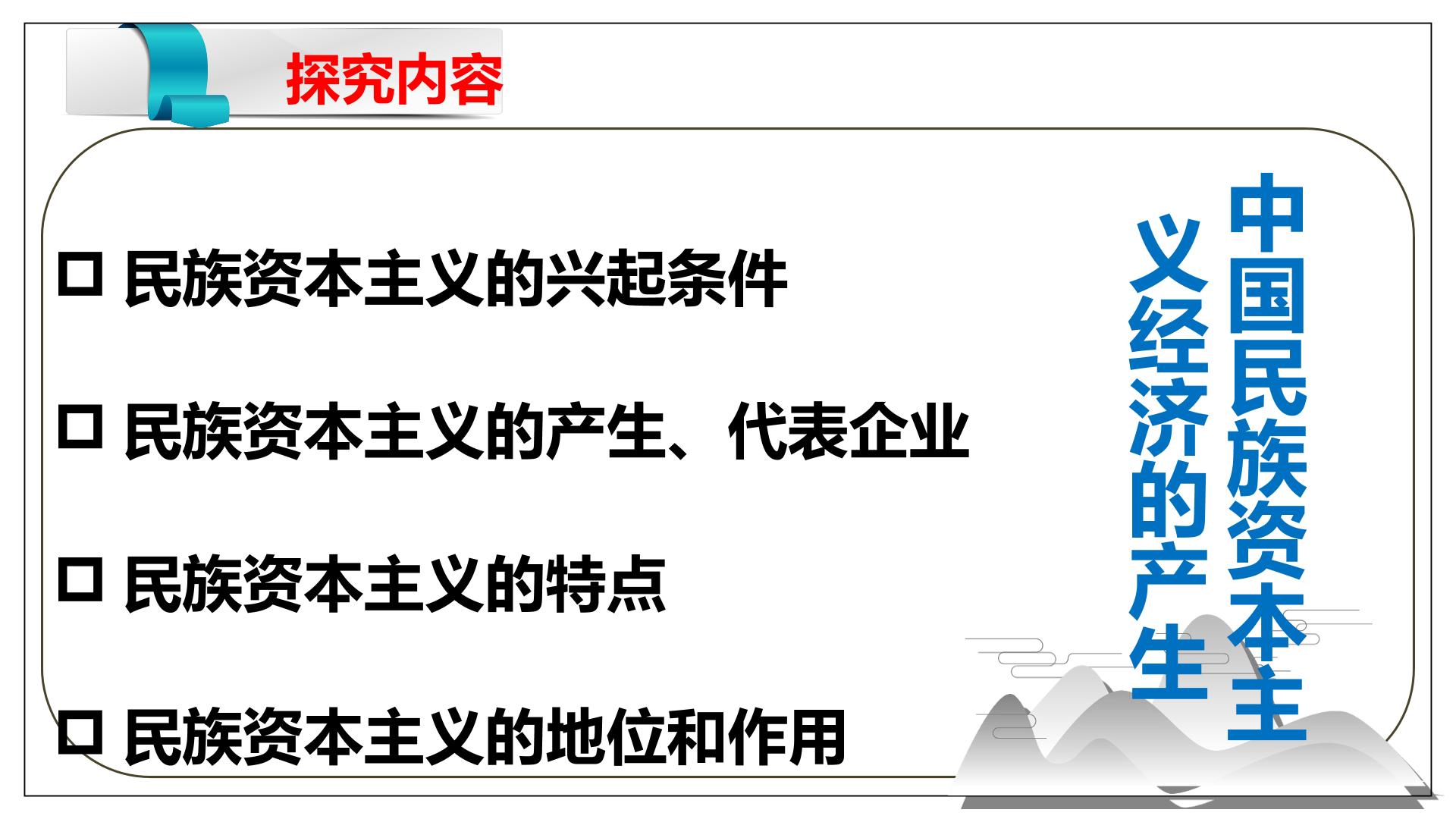 探究内容

☐ 民族资本主义的兴起条件

☐ 民族资本主义的产生、代表企业

☐ 民族资本主义的特点

☐ 民族资本主义的地位和作用

中国民族资本主义经济的产生